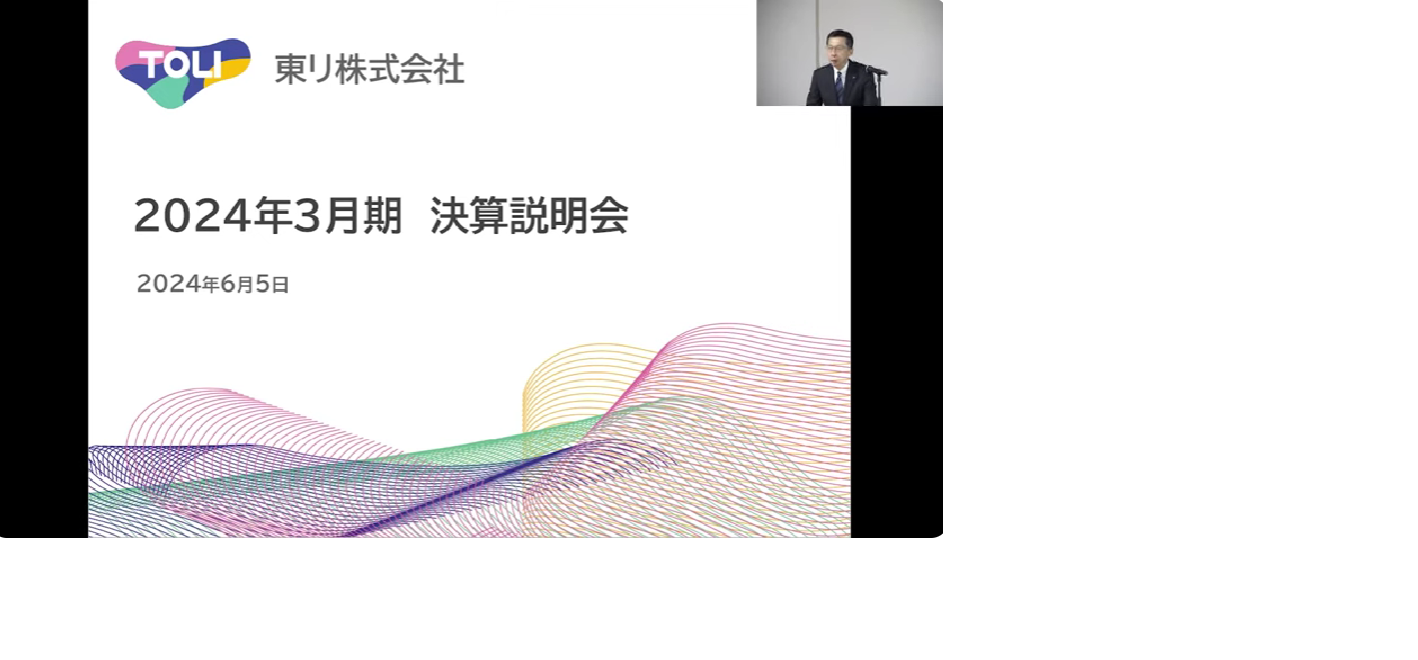 TOLI 東リ株式会社

2024年3月期　決算説明会

2024年6月5日